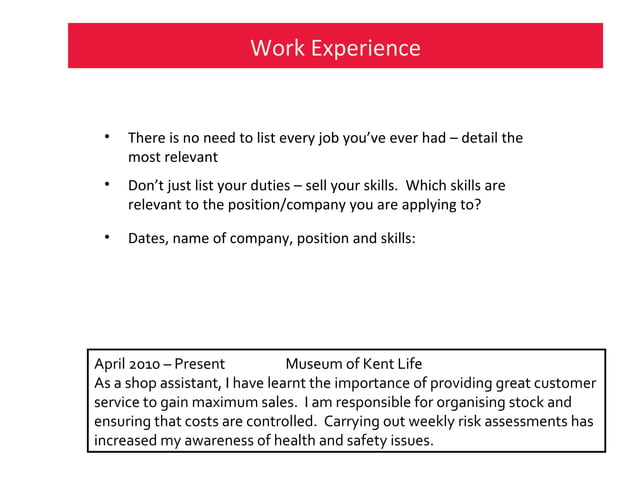 Work Experience

• There is no need to list every job you've ever had – detail the most relevant

• Don't just list your duties – sell your skills. Which skills are relevant to the position/company you are applying to?

• Dates, name of company, position and skills:

April 2010 – Present Museum of Kent Life
As a shop assistant, I have learnt the importance of providing great customer service to gain maximum sales. I am responsible for organising stock and ensuring that costs are controlled. Carrying out weekly risk assessments has increased my awareness of health and safety issues.